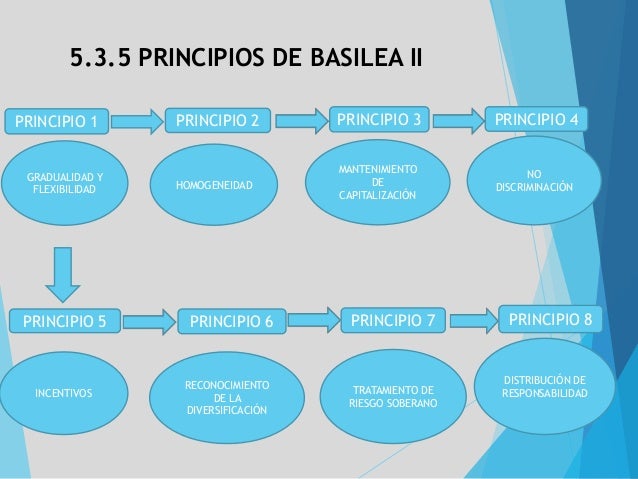 5.3.5 PRINCIPIOS DE BASILEA II

PRINCIPIO 1

GRADUALIDAD Y FLEXIBILIDAD

PRINCIPIO 2

HOMOGENEIDAD

PRINCIPIO 3

MANTENIMIENTO DE CAPITALIZACIÓN

PRINCIPIO 4

NO DISCRIMINACIÓN

PRINCIPIO 5

INCENTIVOS

PRINCIPIO 6

RECONOCIMIENTO DE LA DIVERSIFICACIÓN

PRINCIPIO 7

TRATAMIENTO DE RIESGO SOBERANO

PRINCIPIO 8

DISTRIBUCIÓN DE RESPONSABILIDAD